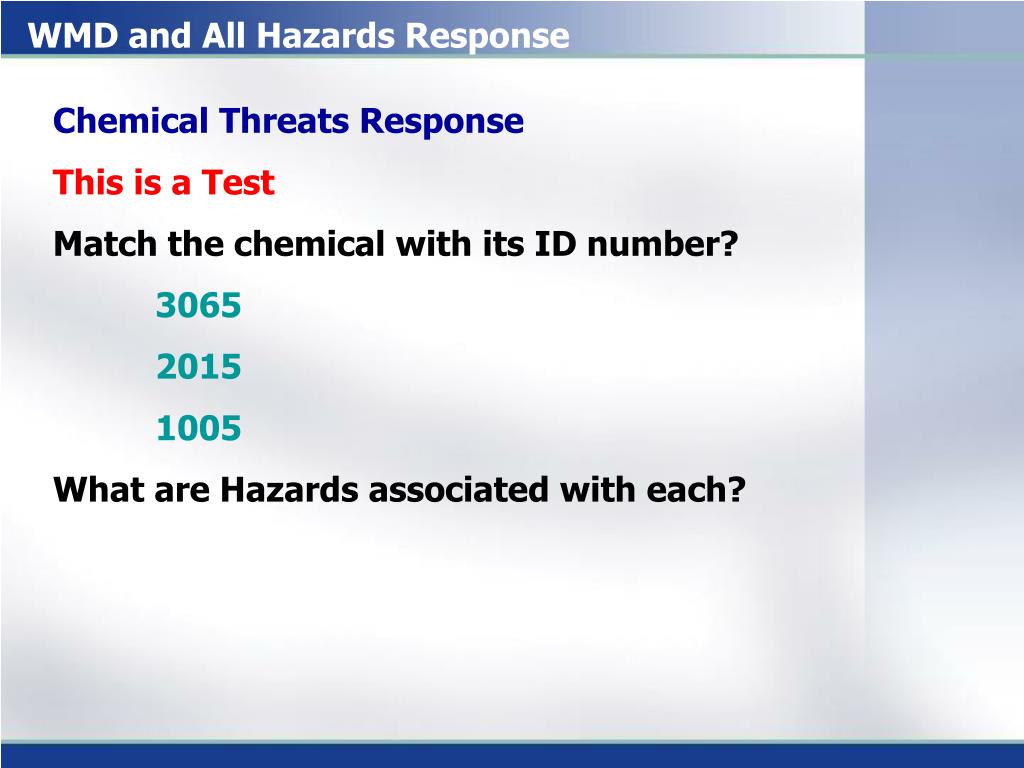 WMD and All Hazards Response

Chemical Threats Response

This is a Test

Match the chemical with its ID number?

3065

2015

1005

What are Hazards associated with each?